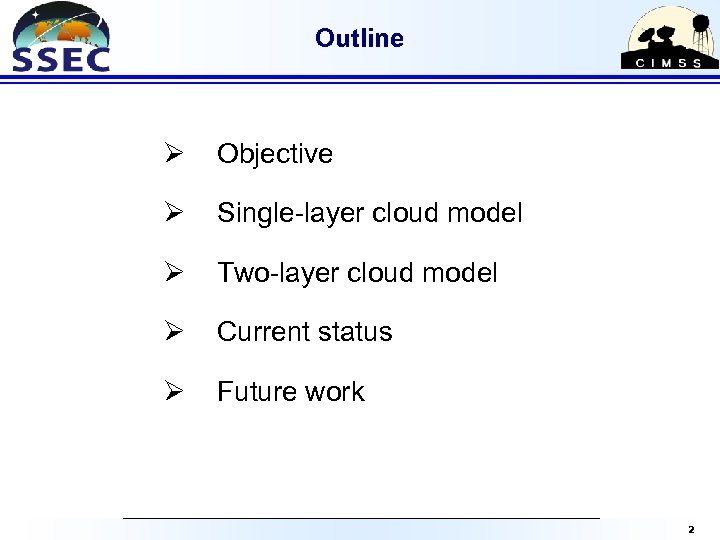 SSEC

Outline

CIMSS

➢ Objective

➢ Single-layer cloud model

➢ Two-layer cloud model

➢ Current status

➢ Future work

2